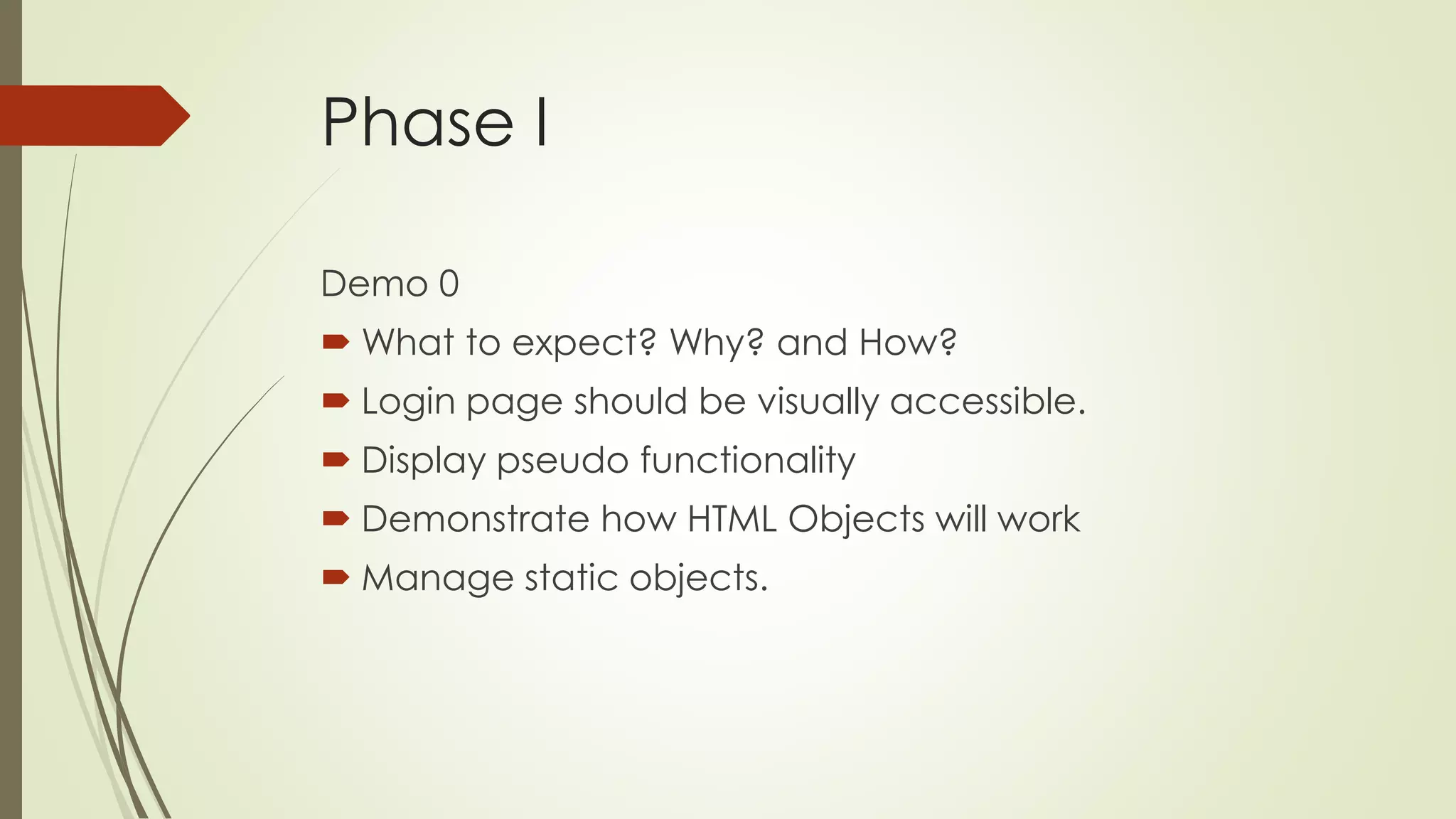 Phase I

Demo 0

What to expect? Why? and How?

Login page should be visually accessible.

Display pseudo functionality

Demonstrate how HTML Objects will work

Manage static objects.